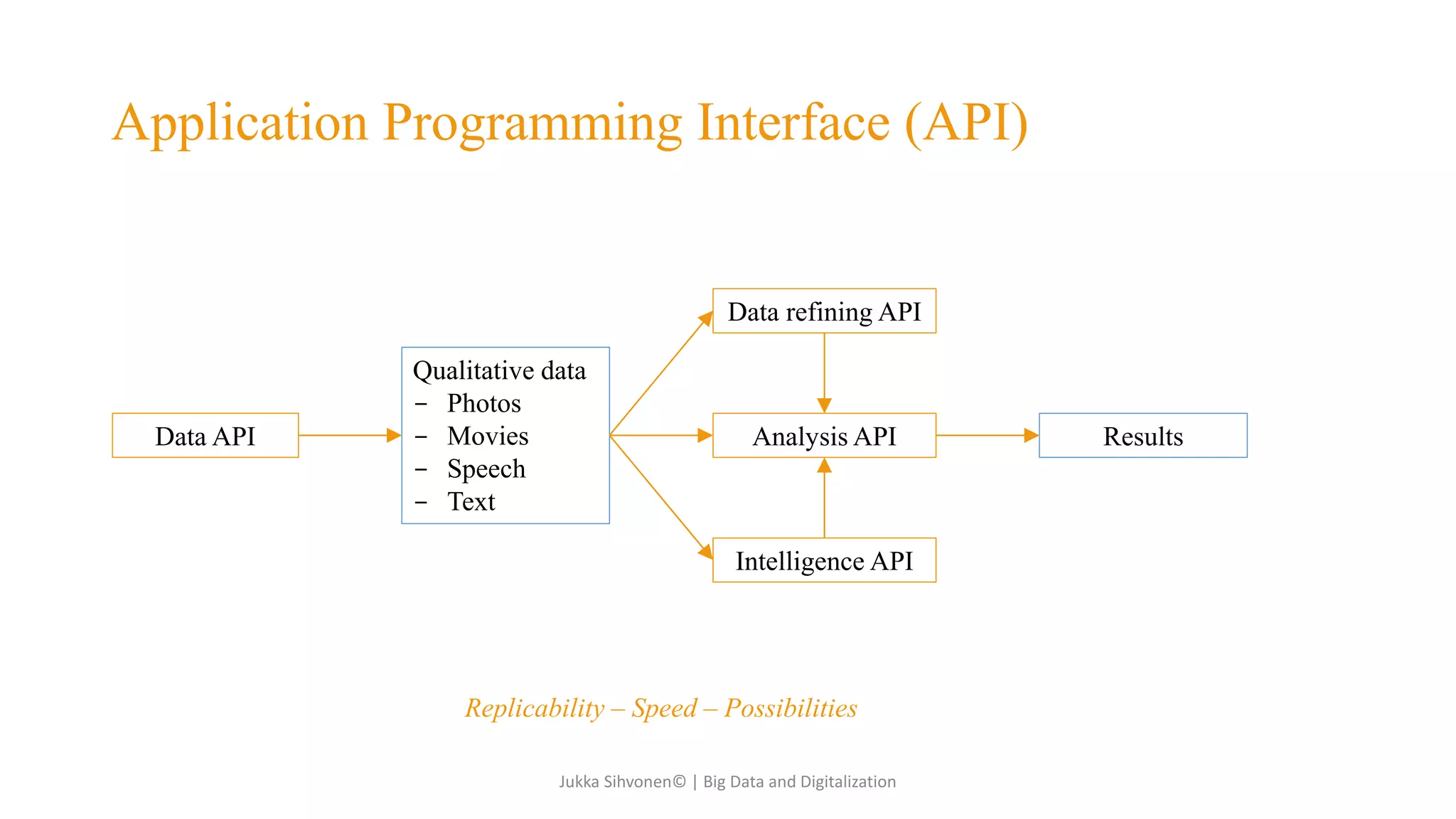 Application Programming Interface (API)

Data API

Qualitative data
– Photos
– Movies
– Speech
– Text

Data refining API

Analysis API

Intelligence API

Results

Replicability – Speed – Possibilities

Jukka Sihvonen© | Big Data and Digitalization